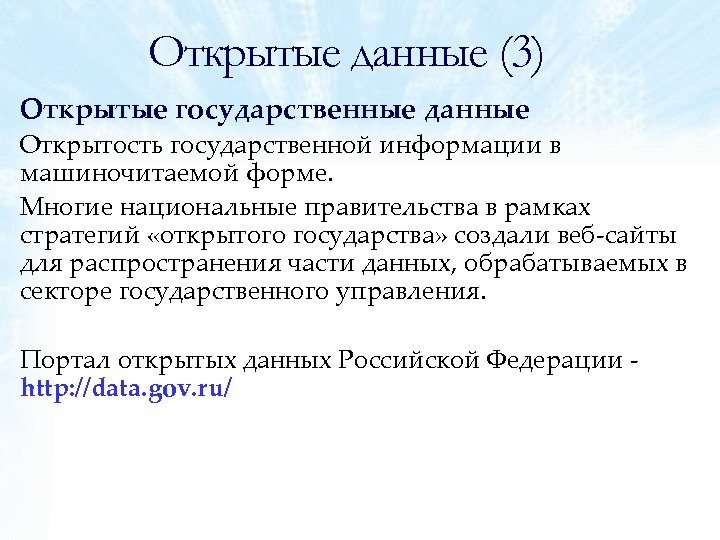 Открытые данные (3)

Открытые государственные данные

Открытость государственной информации в машиночитаемой форме.

Многие национальные правительства в рамках стратегий «открытого государства» создали веб-сайты для распространения части данных, обрабатываемых в секторе государственного управления.

Портал открытых данных Российской Федерации - http://data.gov.ru/